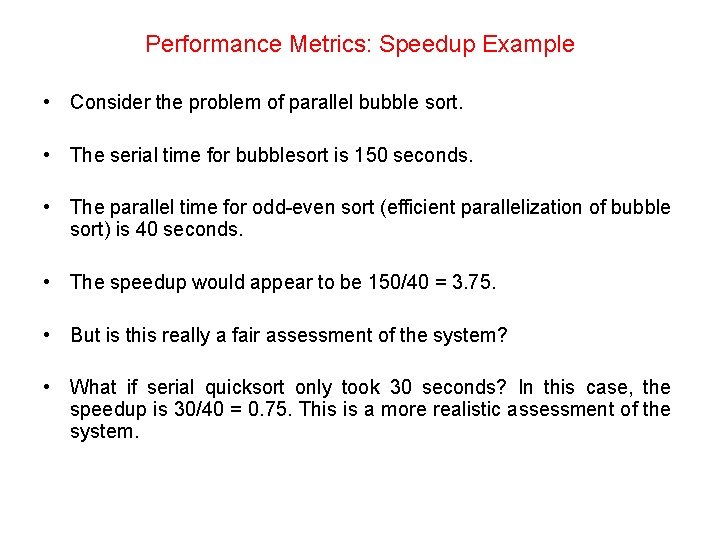 Performance Metrics: Speedup Example

• Consider the problem of parallel bubble sort.

• The serial time for bubblesort is 150 seconds.

• The parallel time for odd-even sort (efficient parallelization of bubble sort) is 40 seconds.

• The speedup would appear to be 150/40 = 3.75.

• But is this really a fair assessment of the system?

• What if serial quicksort only took 30 seconds? In this case, the speedup is 30/40 = 0.75. This is a more realistic assessment of the system.